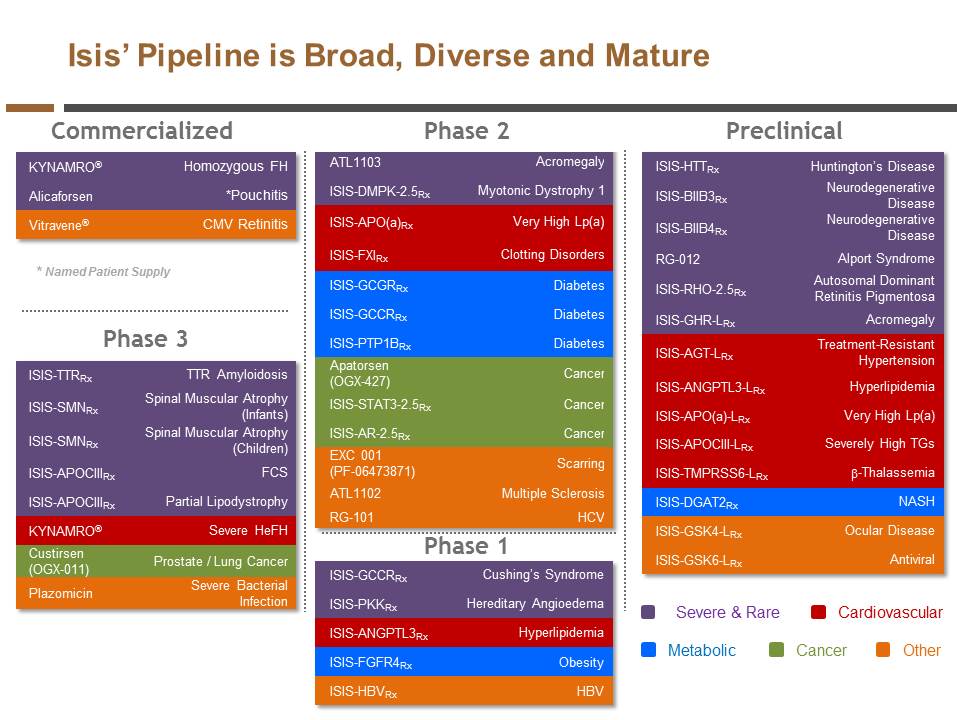 Isis' Pipeline is Broad, Diverse and Mature

Commercialized

| | |
|---|---|
| KYNAMRO® | Homozygous FH |
| Alicaforsen | *Pouchitis |
| Vitravene® | CMV Retinitis |

* Named Patient Supply

Phase 3

| | |
|---|---|
| ISIS-TTR$_{Rx}$ | TTR Amyloidosis |
| ISIS-SMN$_{Rx}$ | Spinal Muscular Atrophy (Infants) |
| ISIS-SMN$_{Rx}$ | Spinal Muscular Atrophy (Children) |
| ISIS-APOCIII$_{Rx}$ | FCS |
| ISIS-APOCIII$_{Rx}$ | Partial Lipodystrophy |
| KYNAMRO® | Severe HeFH |
| Custirsen (OGX-011) | Prostate / Lung Cancer |
| Plazomicin | Severe Bacterial Infection |

Phase 2

| | |
|---|---|
| ATL1103 | Acromegaly |
| ISIS-DMPK-2.5$_{Rx}$ | Myotonic Dystrophy 1 |
| ISIS-APO(a)$_{Rx}$ | Very High Lp(a) |
| ISIS-FXI$_{Rx}$ | Clotting Disorders |
| ISIS-GCGR$_{Rx}$ | Diabetes |
| ISIS-GCCR$_{Rx}$ | Diabetes |
| ISIS-PTP1B$_{Rx}$ | Diabetes |
| Apatorsen (OGX-427) | Cancer |
| ISIS-STAT3-2.5$_{Rx}$ | Cancer |
| ISIS-AR-2.5$_{Rx}$ | Cancer |
| EXC 001 (PF-06473871) | Scarring |
| ATL1102 | Multiple Sclerosis |
| RG-101 | HCV |

Phase 1

| | |
|---|---|
| ISIS-GCCR$_{Rx}$ | Cushing's Syndrome |
| ISIS-PKK$_{Rx}$ | Hereditary Angioedema |
| ISIS-ANGPTL3$_{Rx}$ | Hyperlipidemia |
| ISIS-FGFR4$_{Rx}$ | Obesity |
| ISIS-HBV$_{Rx}$ | HBV |

Preclinical

| | |
|---|---|
| ISIS-HTT$_{Rx}$ | Huntington's Disease |
| ISIS-BIIB3$_{Rx}$ | Neurodegenerative Disease |
| ISIS-BIIB4$_{Rx}$ | Neurodegenerative Disease |
| RG-012 | Alport Syndrome |
| ISIS-RHO-2.5$_{Rx}$ | Autosomal Dominant Retinitis Pigmentosa |
| ISIS-GHR-L$_{Rx}$ | Acromegaly |
| ISIS-AGT-L$_{Rx}$ | Treatment-Resistant Hypertension |
| ISIS-ANGPTL3-L$_{Rx}$ | Hyperlipidemia |
| ISIS-APO(a)-L$_{Rx}$ | Very High Lp(a) |
| ISIS-APOCIII-L$_{Rx}$ | Severely High TGs |
| ISIS-TMPRSS6-L$_{Rx}$ | β-Thalassemia |
| ISIS-DGAT2$_{Rx}$ | NASH |
| ISIS-GSK4-L$_{Rx}$ | Ocular Disease |
| ISIS-GSK6-L$_{Rx}$ | Antiviral |

Severe & Rare
Cardiovascular
Metabolic
Cancer
Other